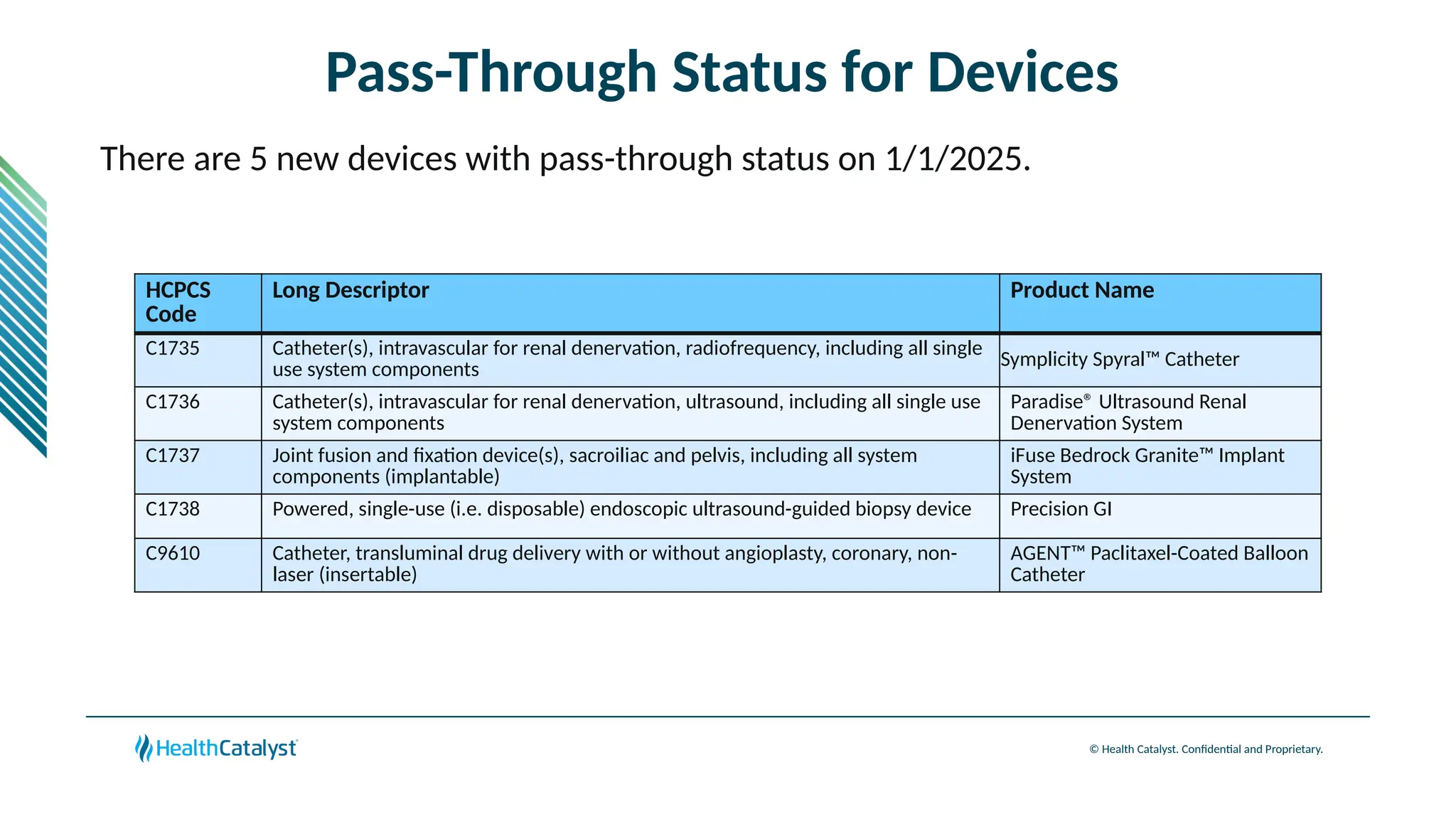 Pass-Through Status for Devices

There are 5 new devices with pass-through status on 1/1/2025.

| HCPCS Code | Long Descriptor | Product Name |
|---|---|---|
| C1735 | Catheter(s), intravascular for renal denervation, radiofrequency, including all single use system components | Symplicity Spyral™ Catheter |
| C1736 | Catheter(s), intravascular for renal denervation, ultrasound, including all single use system components | Paradise® Ultrasound Renal Denervation System |
| C1737 | Joint fusion and fixation device(s), sacroiliac and pelvis, including all system components (implantable) | iFuse Bedrock Granite™ Implant System |
| C1738 | Powered, single-use (i.e. disposable) endoscopic ultrasound-guided biopsy device | Precision GI |
| C9610 | Catheter, transluminal drug delivery with or without angioplasty, coronary, non-laser (insertable) | AGENT™ Paclitaxel-Coated Balloon Catheter |

HealthCatalyst

© Health Catalyst. Confidential and Proprietary.